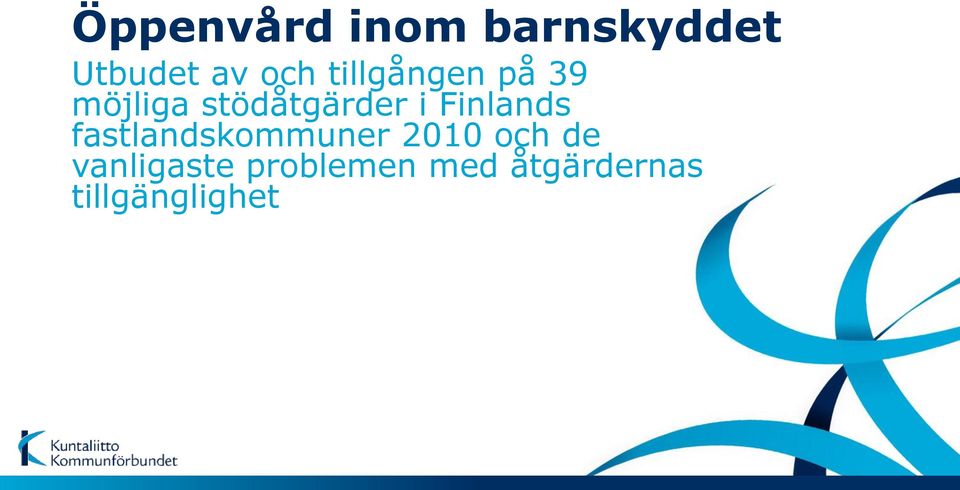 Öppenvård inom barnskyddet

Utbudet av och tillgången på 39 möjliga stödåtgärder i Finlands fastlandskommuner 2010 och de vanligaste problemen med åtgärdernas tillgänglighet

Kuntaliitto
Kommunförbundet